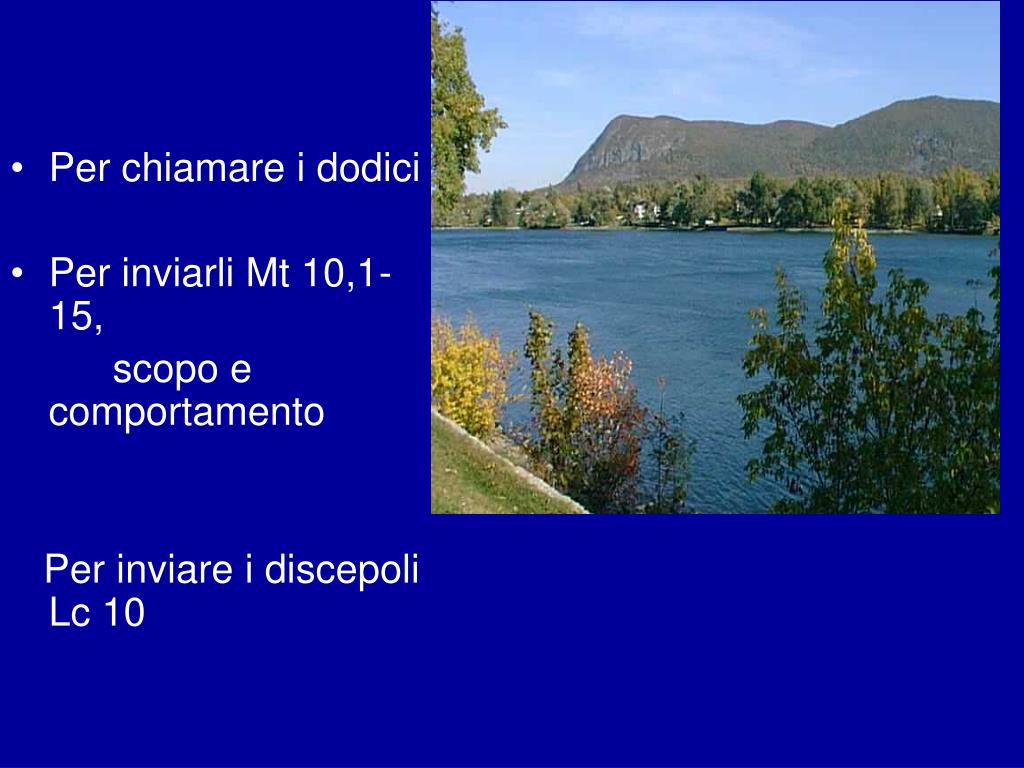 • Per chiamare i dodici

• Per inviarli Mt 10,1-15,
scopo e comportamento

Per inviare i discepoli Lc 10